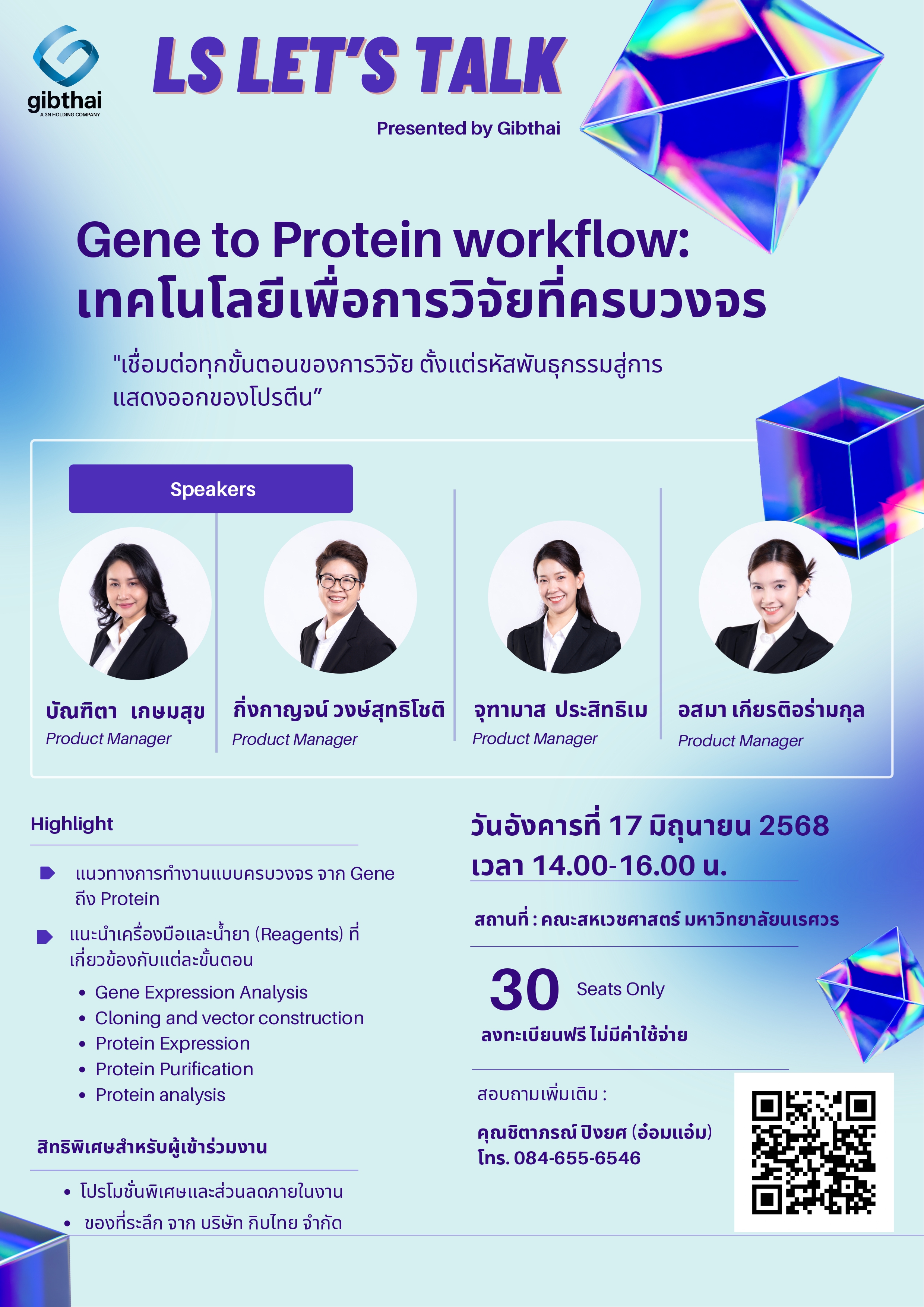 gibthai
A 3N HOLDING COMPANY

LS LET'S TALK

Presented by Gibthai

Gene to Protein workflow:
เทคโนโลยีเพื่อการวิจัยที่ครบวงจร

"เชื่อมต่อทุกขั้นตอนของการวิจัย ตั้งแต่รหัสพันธุกรรมสู่การแสดงออกของโปรตีน"

Speakers

บัณฑิตา เกษมสุข
Product Manager

กิ่งกาญจน์ วงษ์สุทธิโชติ
Product Manager

จุฑามาส ประสิทธิเม
Product Manager

อสมา เกียรติอร่ามกุล
Product Manager

Highlight

แนวทางการทำงานแบบครบวงจร จาก Gene ถึง Protein

แนะนำเครื่องมือและน้ำยา (Reagents) ที่เกี่ยวข้องกับแต่ละขั้นตอน

• Gene Expression Analysis
• Cloning and vector construction
• Protein Expression
• Protein Purification
• Protein analysis

สิทธิพิเศษสำหรับผู้เข้าร่วมงาน

• โปรโมชั่นพิเศษและส่วนลดภายในงาน
• ของที่ระลึก จาก บริษัท กิบไทย จำกัด

วันอังคารที่ 17 มิถุนายน 2568
เวลา 14.00-16.00 น.

สถานที่ : คณะสหเวชศาสตร์ มหาวิทยาลัยนเรศวร

30 Seats Only

ลงทะเบียนฟรี ไม่มีค่าใช้จ่าย

สอบถามเพิ่มเติม :

คุณชิตาภรณ์ ปิงยศ (อ๋อมแอ๋ม)
โทร. 084-655-6546